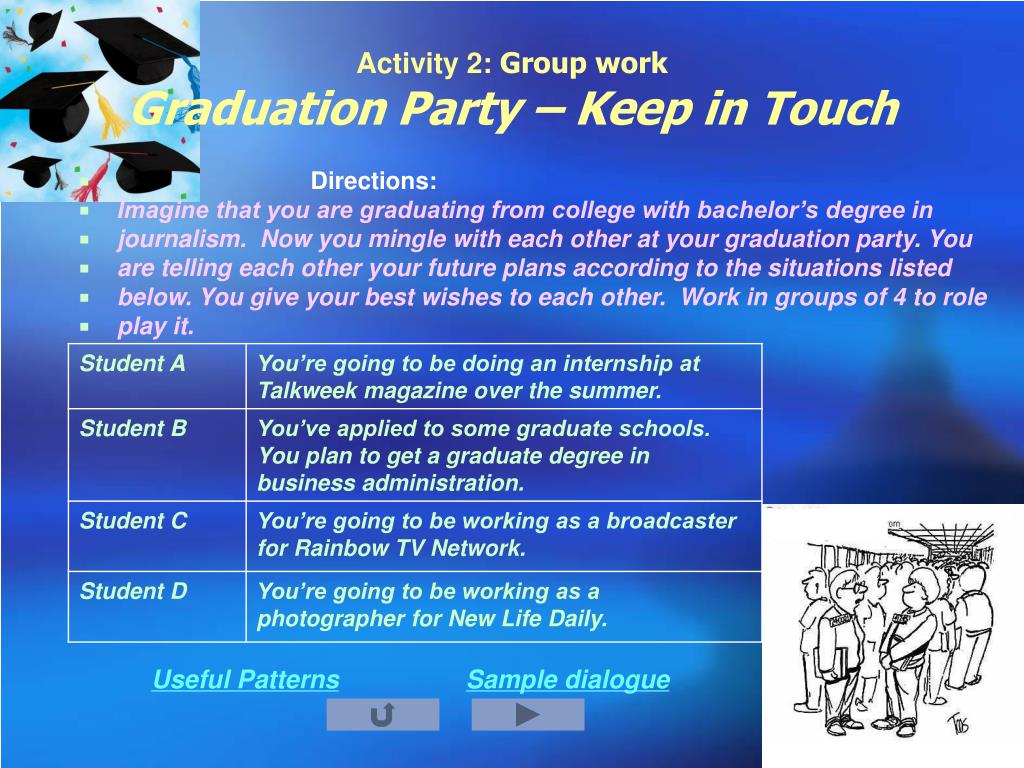 Activity 2: Group work
Graduation Party – Keep in Touch

Directions:

Imagine that you are graduating from college with bachelor's degree in journalism. Now you mingle with each other at your graduation party. You are telling each other your future plans according to the situations listed below. You give your best wishes to each other. Work in groups of 4 to role play it.

| Student A | You're going to be doing an internship at Talkweek magazine over the summer. |
|---|---|
| Student B | You've applied to some graduate schools. You plan to get a graduate degree in business administration. |
| Student C | You're going to be working as a broadcaster for Rainbow TV Network. |
| Student D | You're going to be working as a photographer for New Life Daily. |

Useful Patterns

Sample dialogue